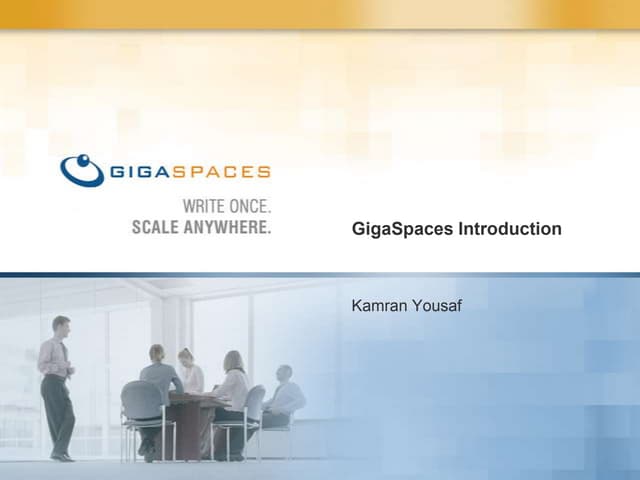 GIGASPACES

WRITE ONCE.
SCALE ANYWHERE.

GigaSpaces Introduction

Kamran Yousaf